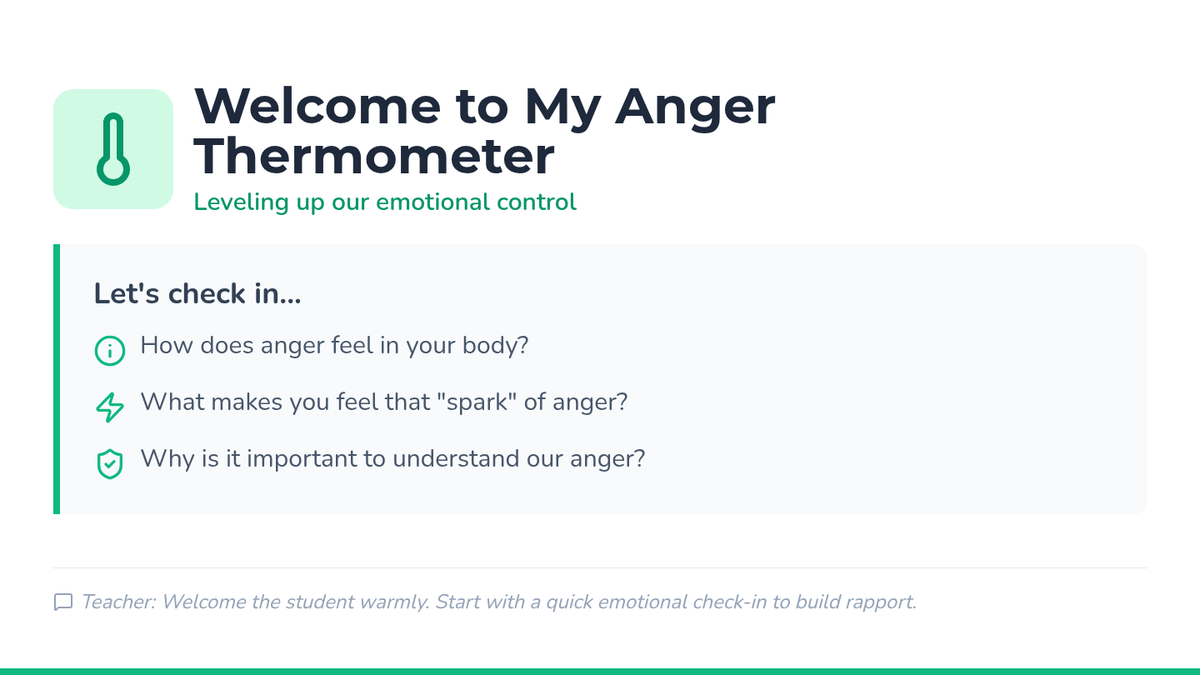 Welcome to My Anger Thermometer

Leveling up our emotional control

Let's check in...

How does anger feel in your body?

What makes you feel that "spark" of anger?

Why is it important to understand our anger?

Teacher: Welcome the student warmly. Start with a quick emotional check-in to build rapport.